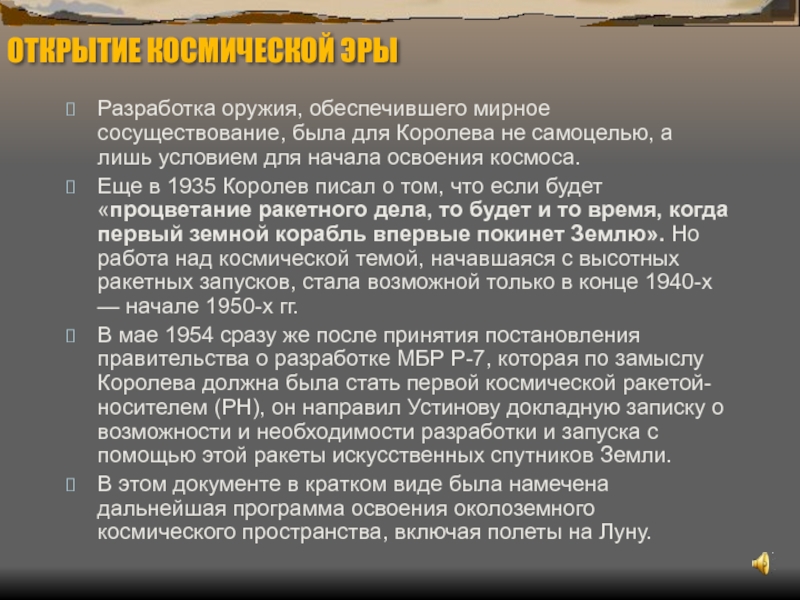 ОТКРЫТИЕ КОСМИЧЕСКОЙ ЭРЫ

Разработка оружия, обеспечившего мирное сосуществование, была для Королева не самоцелью, а лишь условием для начала освоения космоса.

Еще в 1935 Королев писал о том, что если будет «процветание ракетного дела, то будет и то время, когда первый земной корабль впервые покинет Землю». Но работа над космической темой, начавшаяся с высотных ракетных запусков, стала возможной только в конце 1940-х — начале 1950-х гг.

В мае 1954 сразу же после принятия постановления правительства о разработке МБР Р-7, которая по замыслу Королева должна была стать первой космической ракетой-носителем (РН), он направил Устинову докладную записку о возможности и необходимости разработки и запуска с помощью этой ракеты искусственных спутников Земли.

В этом документе в кратком виде была намечена дальнейшая программа освоения околоземного космического пространства, включая полеты на Луну.